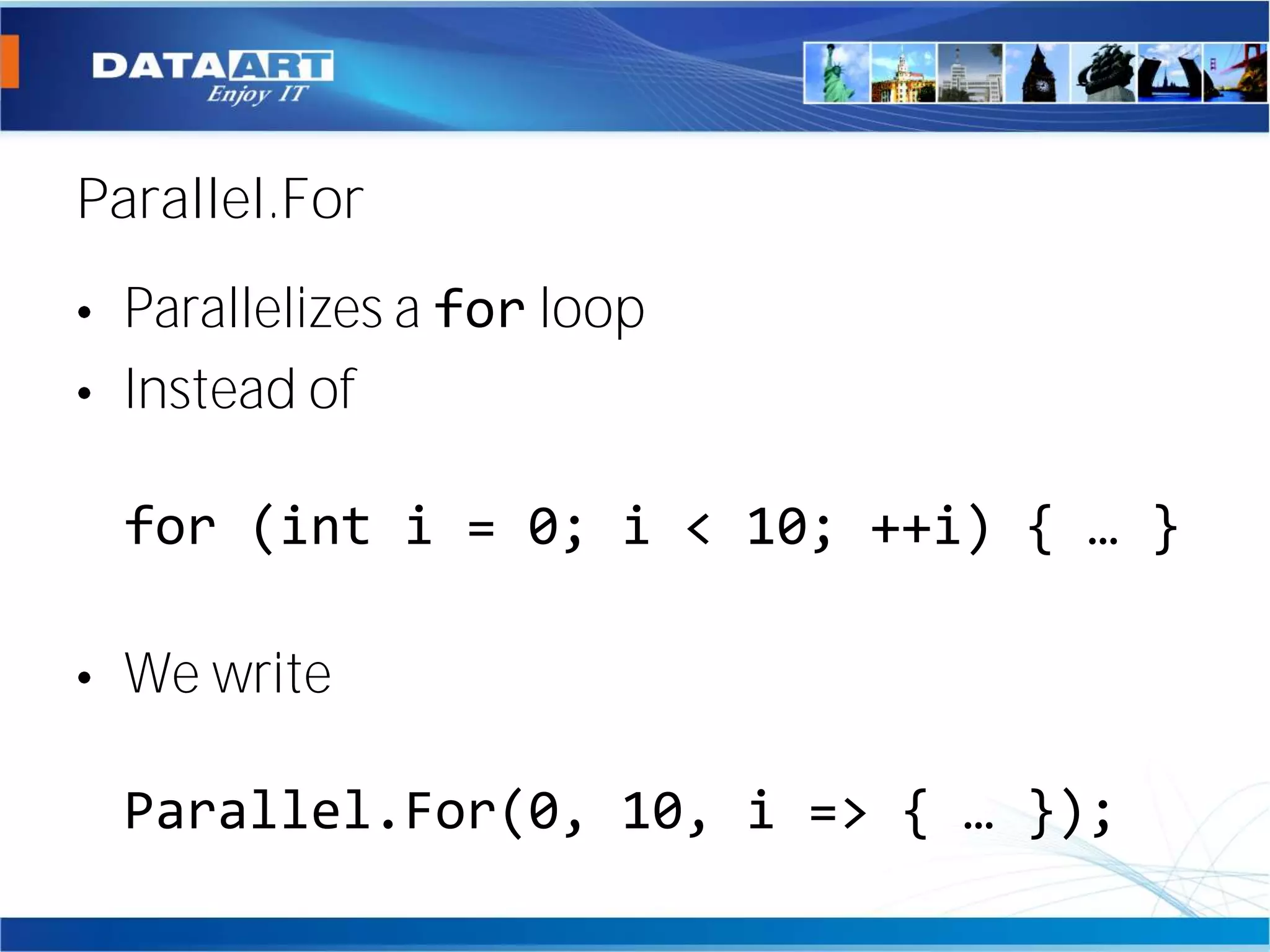 DATAART
Enjoy IT

Parallel.For

• Parallelizes a for loop
• Instead of

for (int i = 0; i < 10; ++i) { … }

• We write

Parallel.For(0, 10, i => { … });